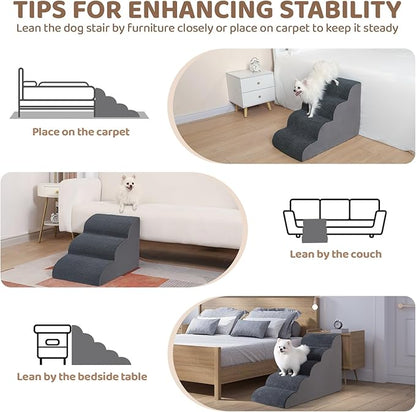 TIPS FOR ENHANCING STABILITY
Lean the dog stair by furniture closely or place on carpet to keep it steady

Place on the carpet

Lean by the couch

Lean by the bedside table